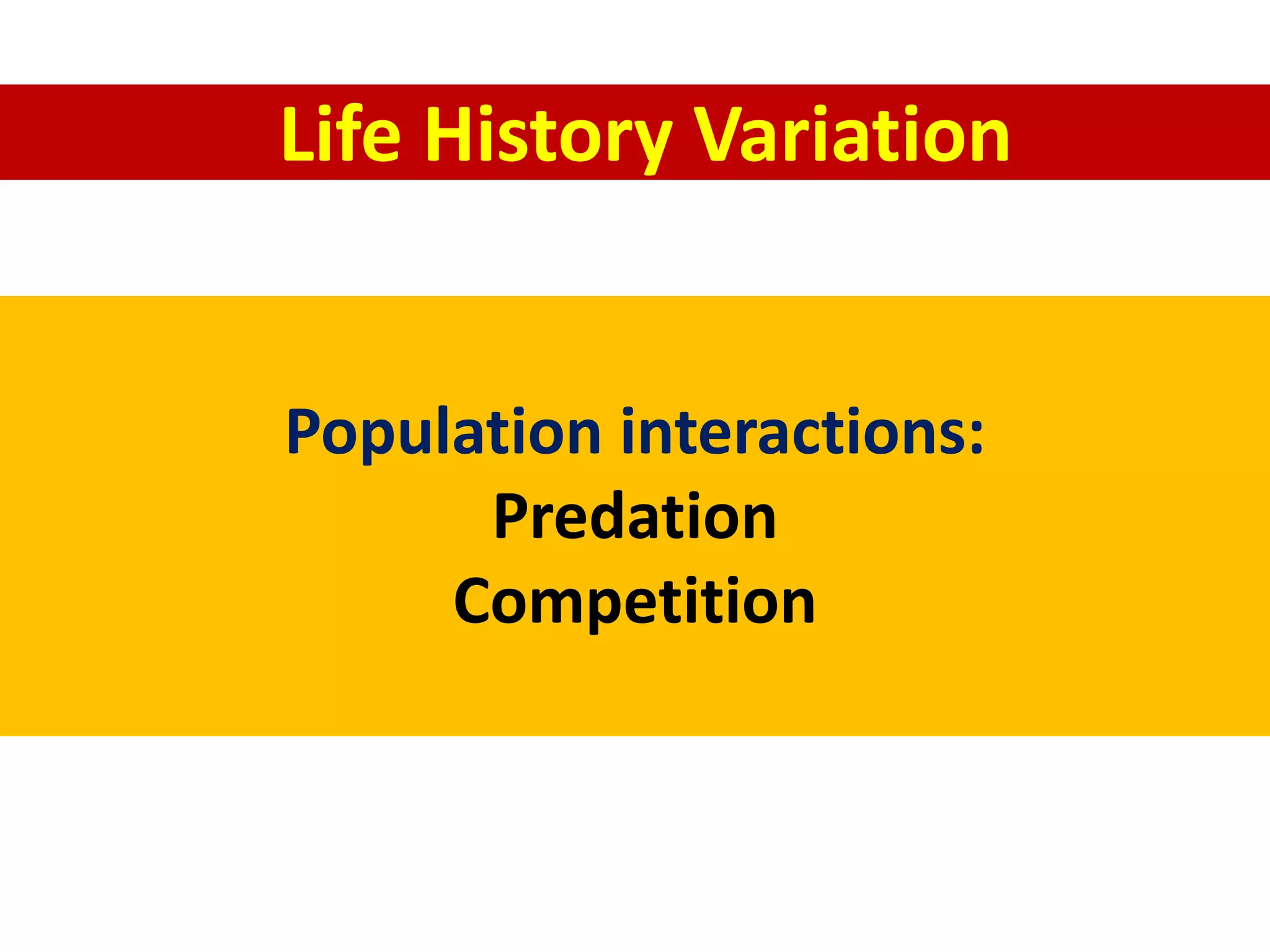 Life History Variation

Population interactions:
Predation
Competition